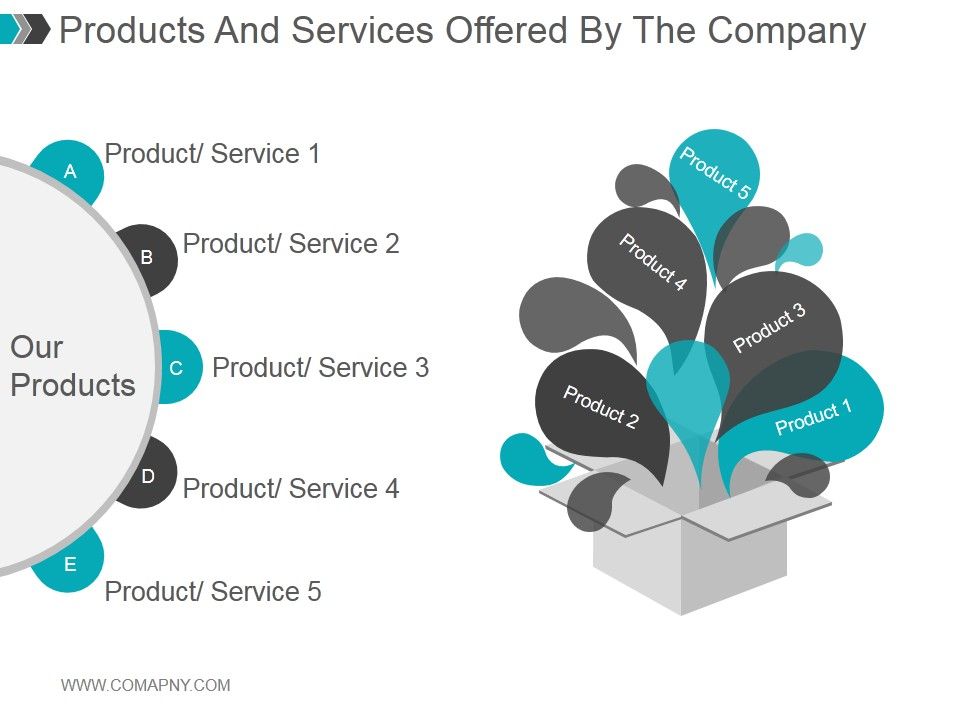 Products And Services Offered By The Company

Our Products

A
Product/ Service 1

B
Product/ Service 2

C
Product/ Service 3

D
Product/ Service 4

E
Product/ Service 5

Product 5
Product 4
Product 3
Product 2
Product 1

WWW.COMAPNY.COM